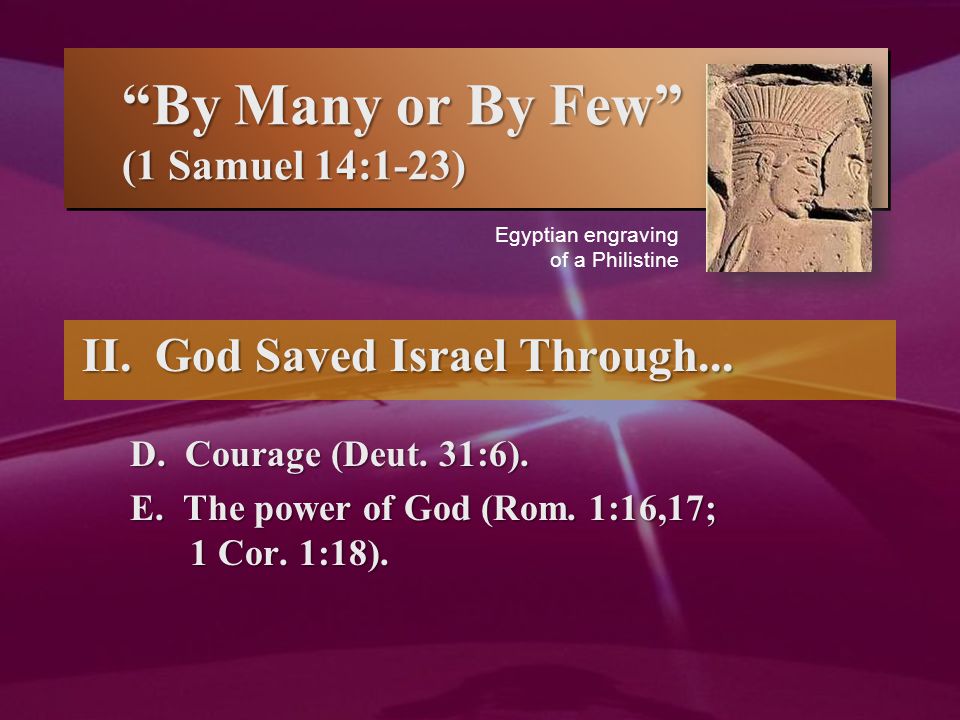 “By Many or By Few”
(1 Samuel 14:1-23)

Egyptian engraving of a Philistine

II. God Saved Israel Through...

D. Courage (Deut. 31:6).

E. The power of God (Rom. 1:16,17; 1 Cor. 1:18).